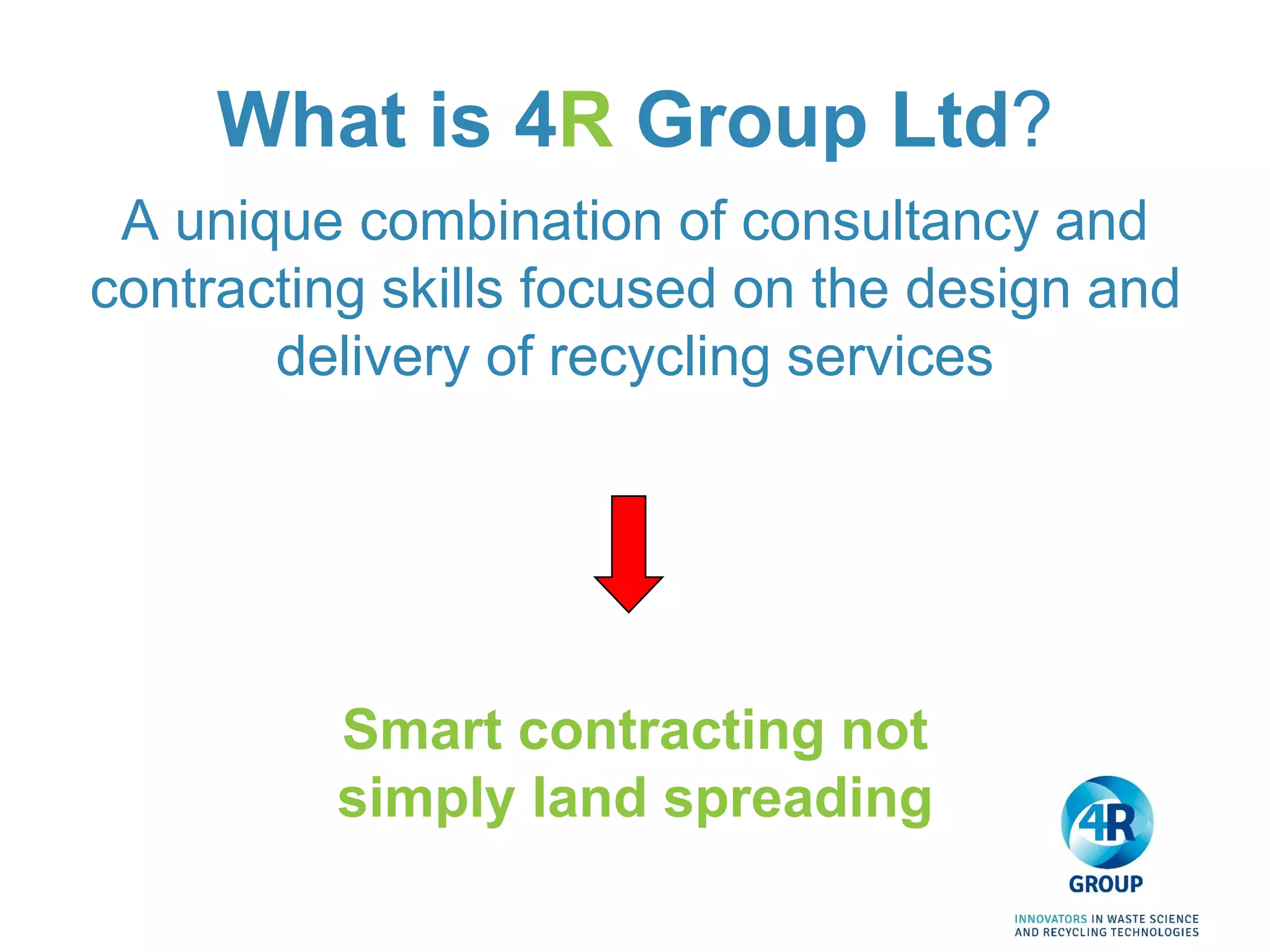 What is 4R Group Ltd?

A unique combination of consultancy and contracting skills focused on the design and delivery of recycling services

Smart contracting not simply land spreading

4R
GROUP
INNOVATORS IN WASTE SCIENCE AND RECYCLING TECHNOLOGIES